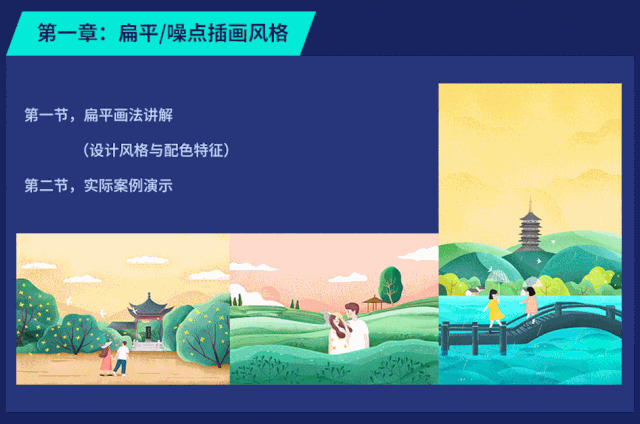 第一章：扁平/噪点插画风格

第一节，扁平画法讲解

（设计风格与配色特征）

第二节，实际案例演示